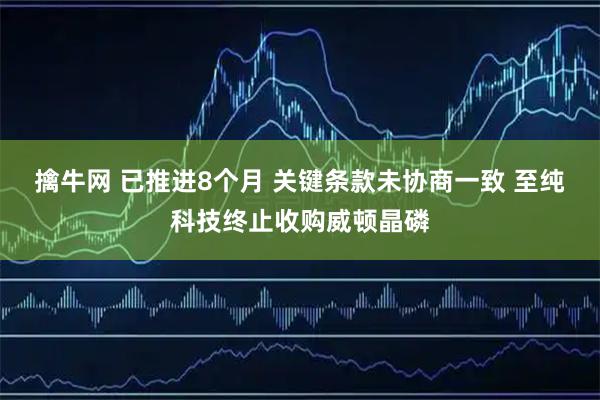 擒牛网 已推进8个月 关键条款未协商一致 至纯科技终止收购威顿晶磷